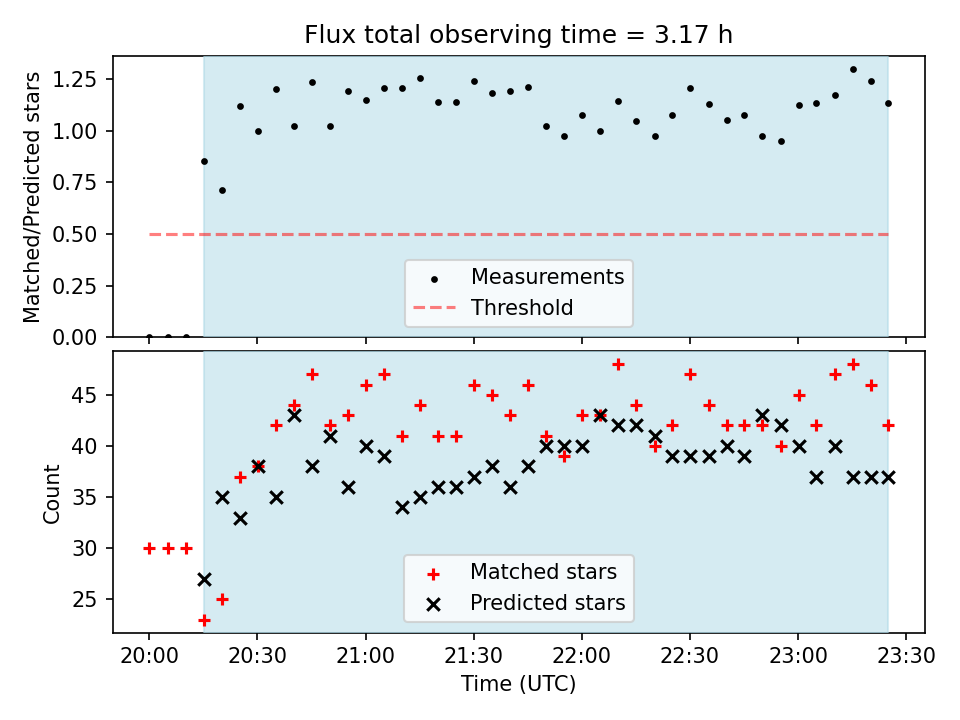 Flux total observing time = 3.17 h

Matched/Predicted stars

1.25
1.00
0.75
0.50
0.25
0.00

Measurements
Threshold

Count

45
40
35
30
25

Matched stars
Predicted stars

20:00
20:30
21:00
21:30
22:00
22:30
23:00
23:30

Time (UTC)